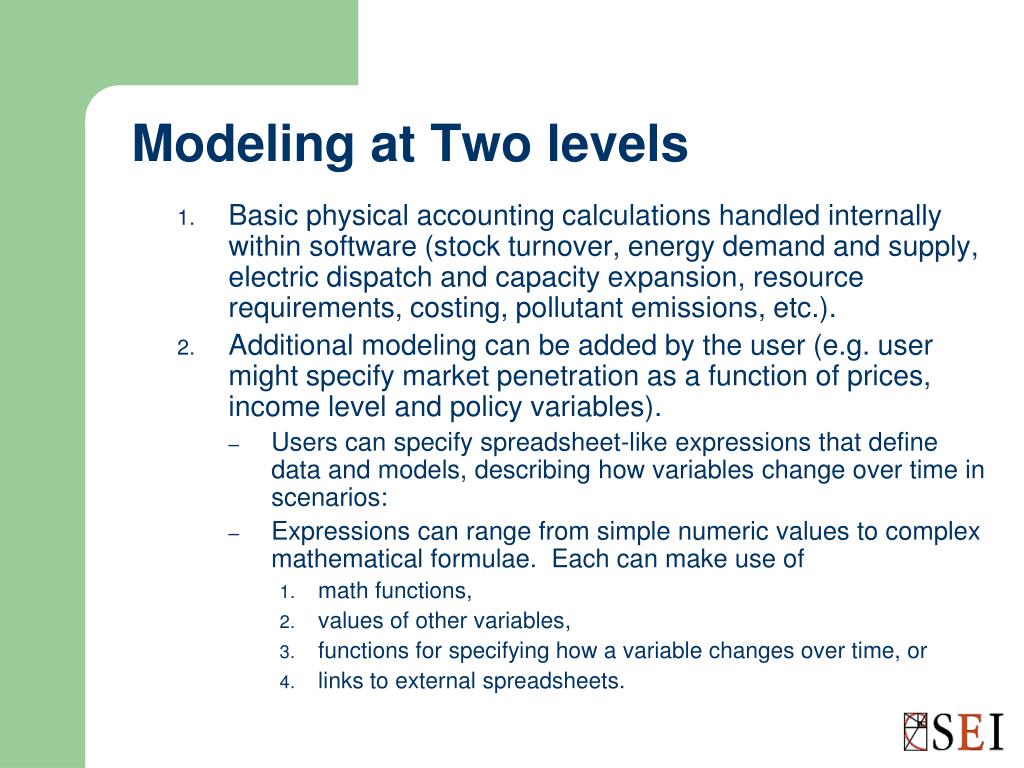 Modeling at Two levels

1. Basic physical accounting calculations handled internally within software (stock turnover, energy demand and supply, electric dispatch and capacity expansion, resource requirements, costing, pollutant emissions, etc.).
2. Additional modeling can be added by the user (e.g. user might specify market penetration as a function of prices, income level and policy variables).
– Users can specify spreadsheet-like expressions that define data and models, describing how variables change over time in scenarios:
– Expressions can range from simple numeric values to complex mathematical formulae. Each can make use of
1. math functions,
2. values of other variables,
3. functions for specifying how a variable changes over time, or
4. links to external spreadsheets.

SEI